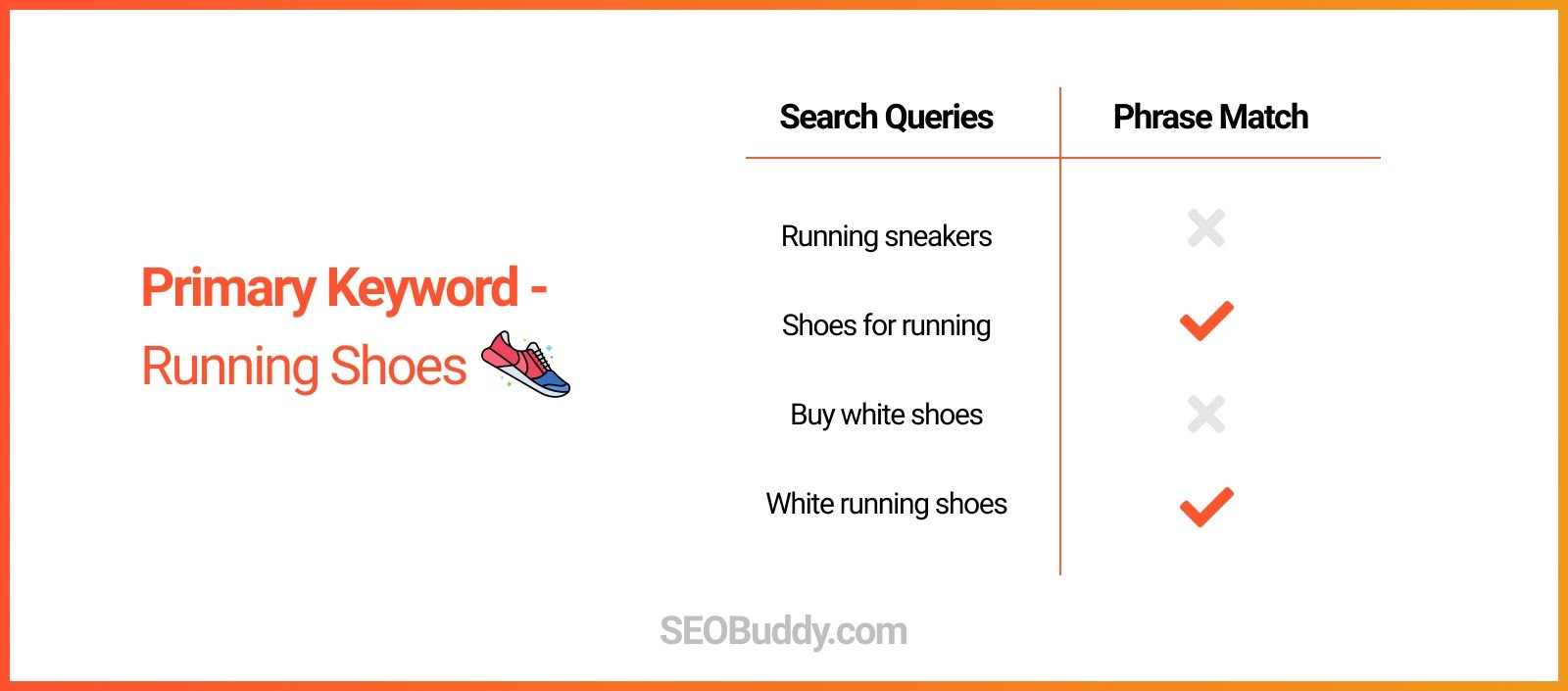 Primary Keyword -
Running Shoes

| Search Queries | Phrase Match |
|---|---|
| Running sneakers | ✗ |
| Shoes for running | ✓ |
| Buy white shoes | ✗ |
| White running shoes | ✓ |

SEOBuddy.com